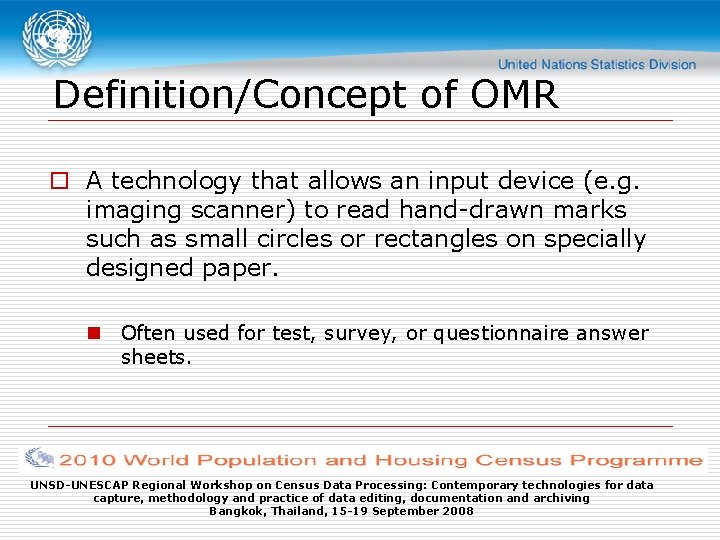 United Nations Statistics Division

Definition/Concept of OMR

A technology that allows an input device (e.g. imaging scanner) to read hand-drawn marks such as small circles or rectangles on specially designed paper.

Often used for test, survey, or questionnaire answer sheets.

2010 World Population and Housing Census Programme

UNSD-UNESCAP Regional Workshop on Census Data Processing: Contemporary technologies for data capture, methodology and practice of data editing, documentation and archiving
Bangkok, Thailand, 15-19 September 2008